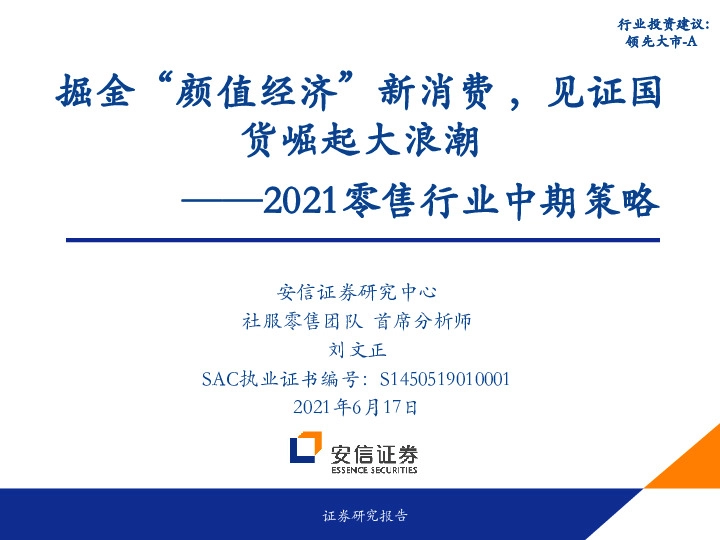 行业投资建议：
领先大市-A

掘金“颜值经济”新消费，见证国货崛起大浪潮
——2021零售行业中期策略

安信证券研究中心
社服零售团队 首席分析师
刘文正
SAC执业证书编号：S1450519010001
2021年6月17日

安信证券
ESSENCE SECURITIES

证券研究报告